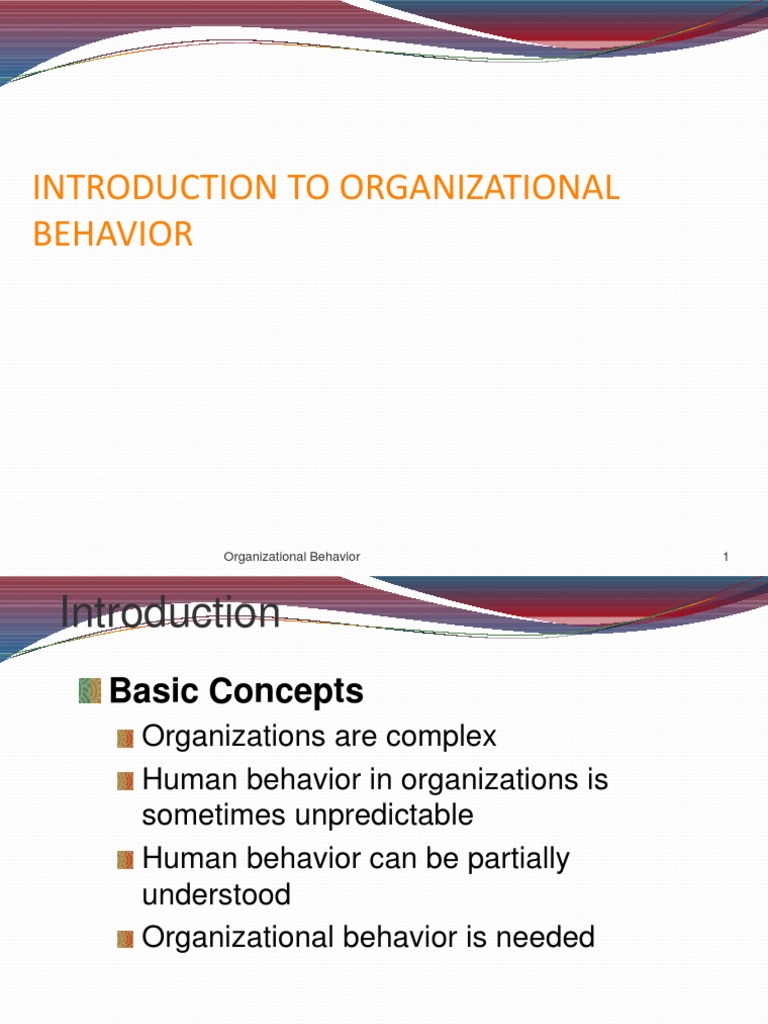 INTRODUCTION TO ORGANIZATIONAL BEHAVIOR

Organizational Behavior 1

Introduction

Basic Concepts

Organizations are complex

Human behavior in organizations is sometimes unpredictable

Human behavior can be partially understood

Organizational behavior is needed